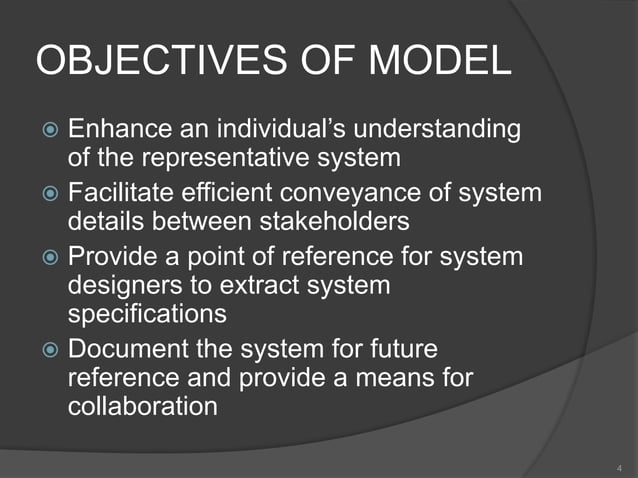 OBJECTIVES OF MODEL

Enhance an individual's understanding of the representative system

Facilitate efficient conveyance of system details between stakeholders

Provide a point of reference for system designers to extract system specifications

Document the system for future reference and provide a means for collaboration

4